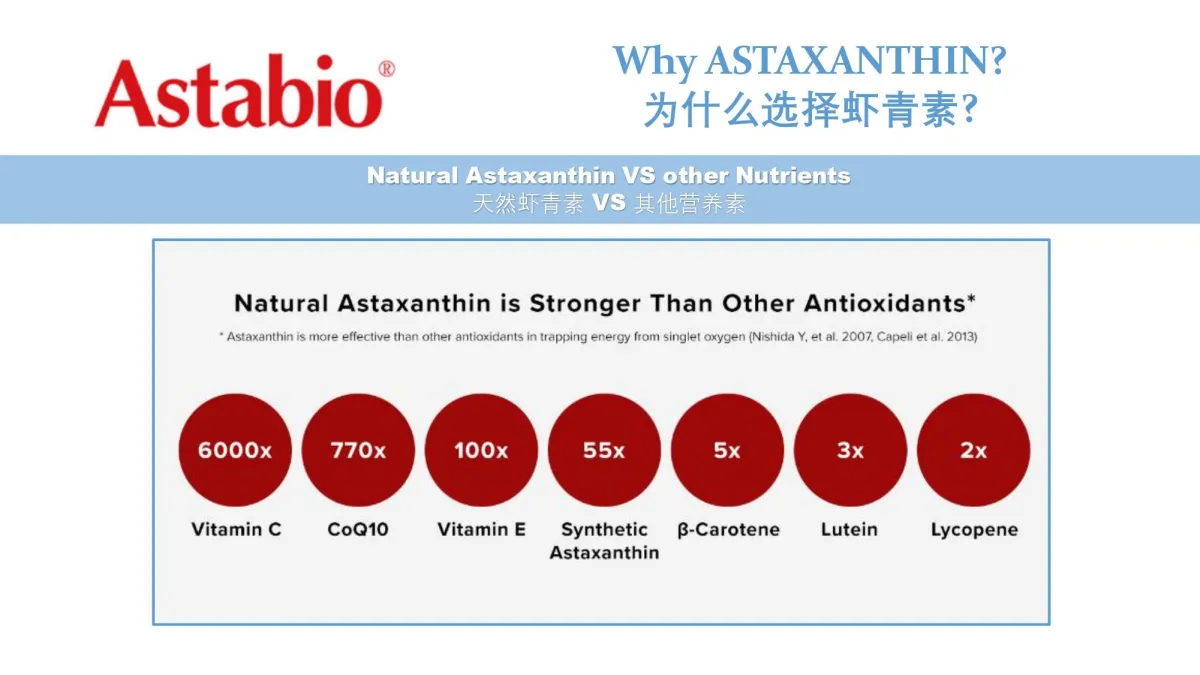 Astabio®

Why ASTAXANTHIN?
为什么选择虾青素?

Natural Astaxanthin VS other Nutrients
天然虾青素 VS 其他营养素

Natural Astaxanthin is Stronger Than Other Antioxidants*

* Astaxanthin is more effective than other antioxidants in trapping energy from singlet oxygen (Nishida Y, et al. 2007, Capeli et al. 2013)

6000x
Vitamin C

770x
CoQ10

100x
Vitamin E

55x
Synthetic Astaxanthin

5x
β-Carotene

3x
Lutein

2x
Lycopene